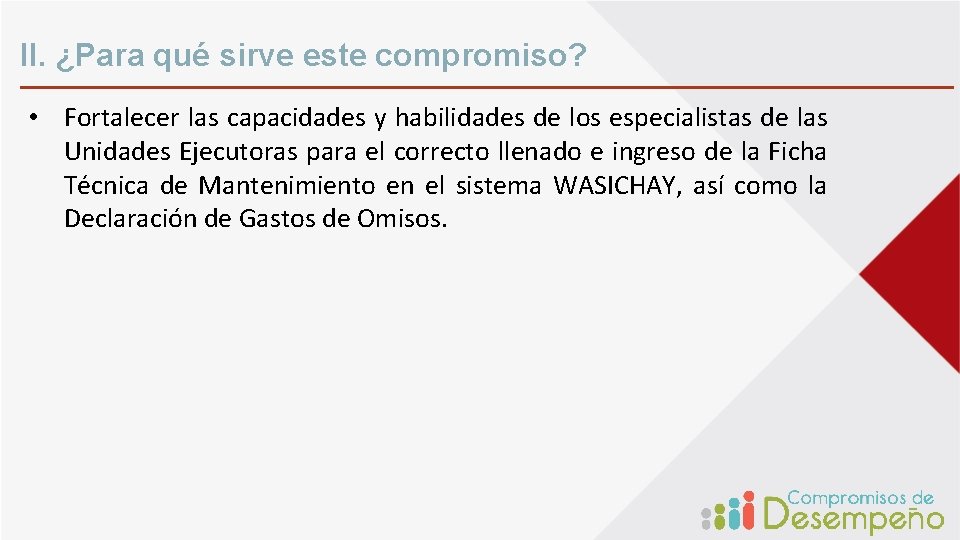 II. ¿Para qué sirve este compromiso?

• Fortalecer las capacidades y habilidades de los especialistas de las Unidades Ejecutoras para el correcto llenado e ingreso de la Ficha Técnica de Mantenimiento en el sistema WASICHAY, así como la Declaración de Gastos de Omisos.

Compromisos de Desempeño